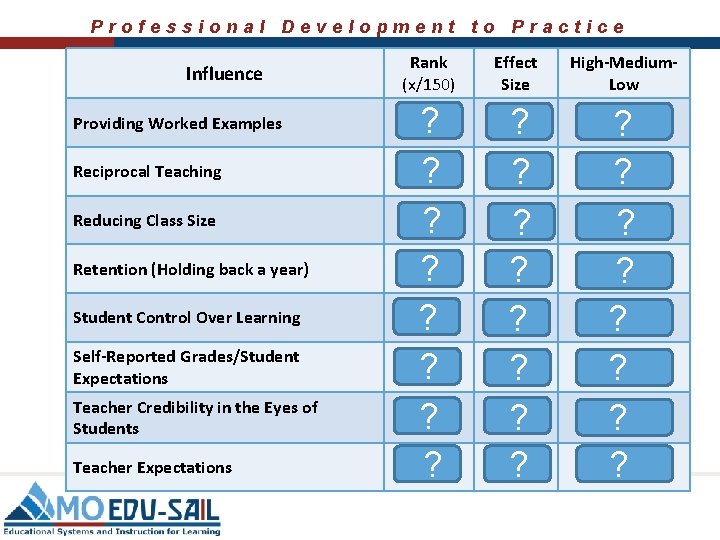 Professional Development to Practice

| Influence | Rank (x/150) | Effect Size | High-Medium-Low |
|---|---|---|---|
| Providing Worked Examples | ? | ? | ? |
| Reciprocal Teaching | ? | ? | ? |
| Reducing Class Size | ? | ? | ? |
| Retention (Holding back a year) | ? | ? | ? |
| Student Control Over Learning | ? | ? | ? |
| Self-Reported Grades/Student Expectations | ? | ? | ? |
| Teacher Credibility in the Eyes of Students | ? | ? | ? |
| Teacher Expectations | ? | ? | ? |

MO EDU-SAIL
Educational Systems and Instruction for Learning